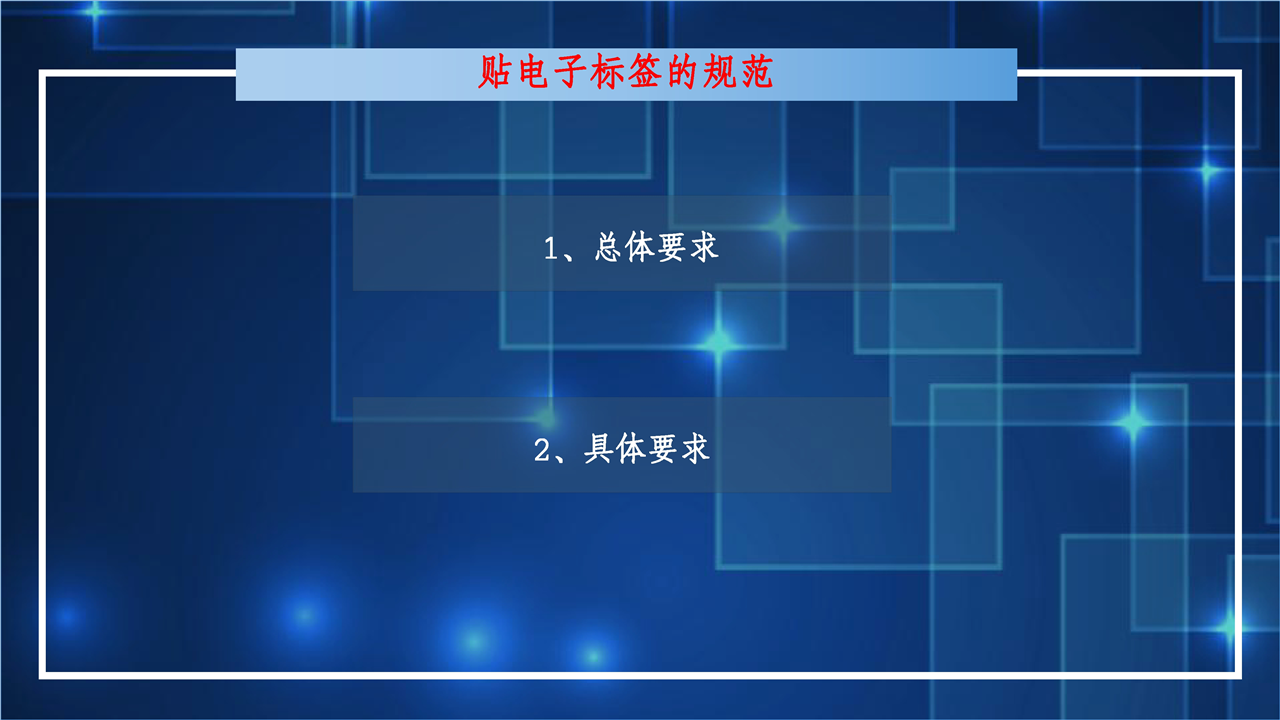 贴电子标签的规范

1、总体要求

2、具体要求